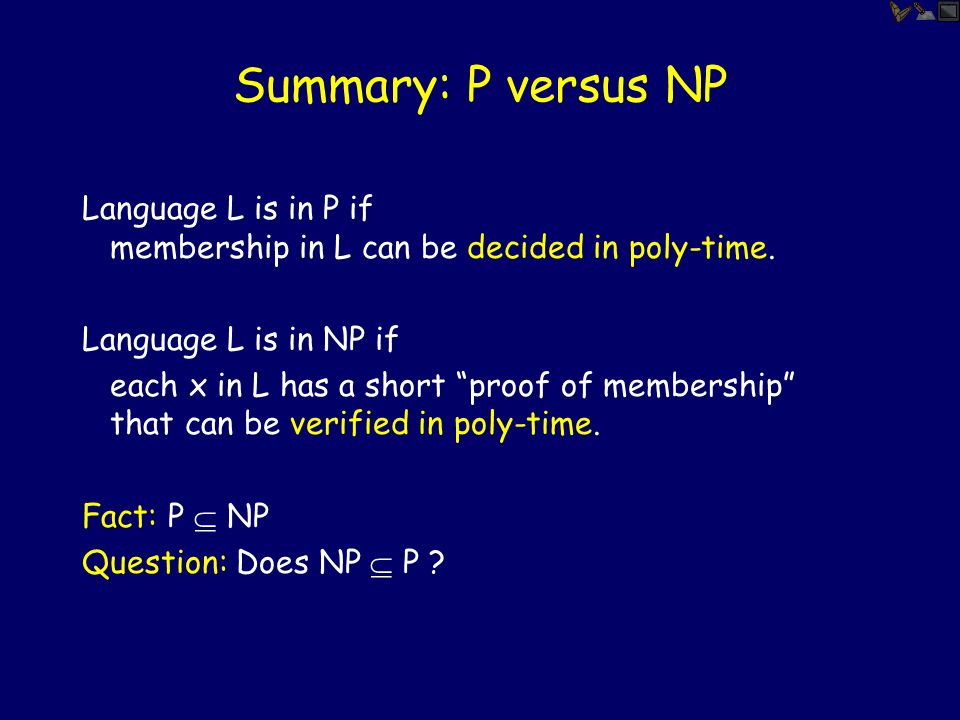 Summary: P versus NP

Language L is in P if
membership in L can be decided in poly-time.

Language L is in NP if
each x in L has a short “proof of membership” that can be verified in poly-time.

Fact: P $\subseteq$ NP
Question: Does NP $\subseteq$ P ?